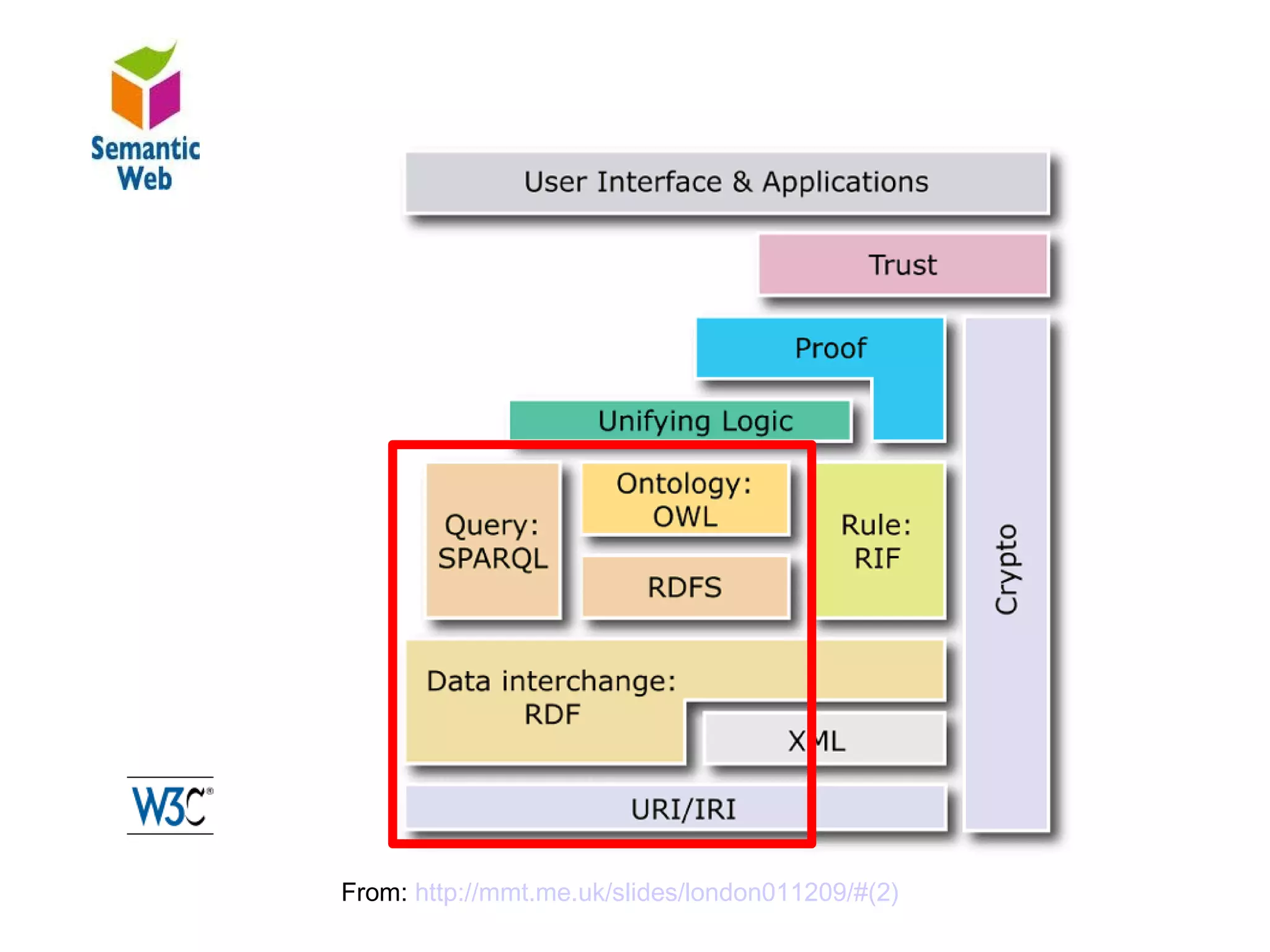 Semantic Web

User Interface & Applications

Trust

Proof

Unifying Logic

Query: SPARQL

Ontology: OWL

RDFS

Rule: RIF

Crypto

Data interchange: RDF

XML

URI/IRI

W3C®

From: http://mmt.me.uk/slides/london011209/#(2)